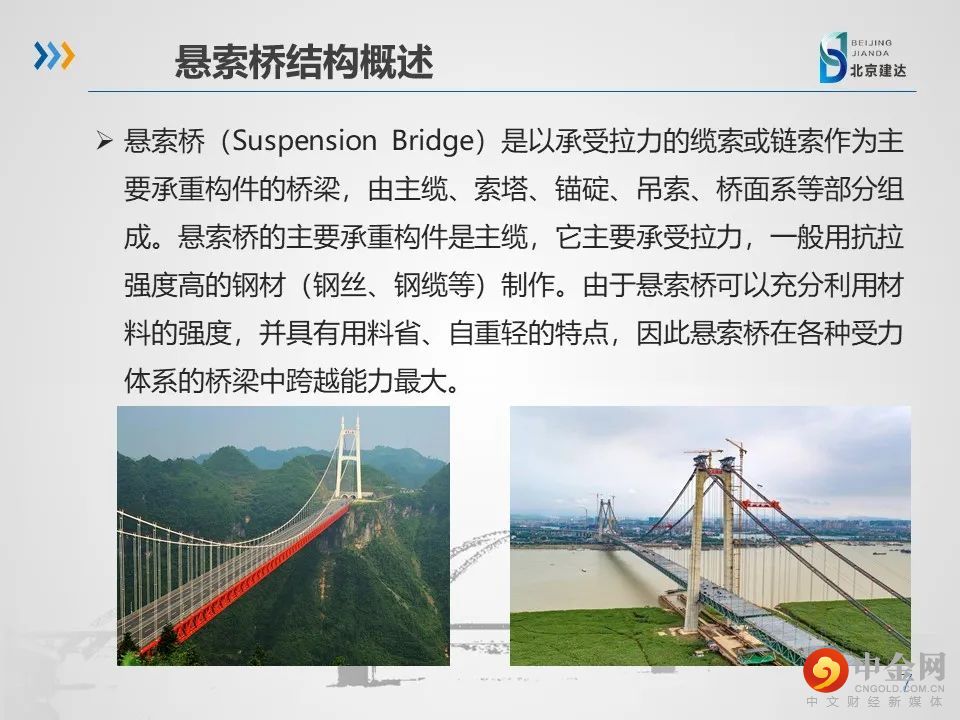 悬索桥结构概述

BEIJING JIANDA 北京建达

➢ 悬索桥（Suspension Bridge）是以承受拉力的缆索或链索作为主要承重构件的桥梁，由主缆、索塔、锚碇、吊索、桥面系等部分组成。悬索桥的主要承重构件是主缆，它主要承受拉力，一般用抗拉强度高的钢材（钢丝、钢缆等）制作。由于悬索桥可以充分利用材料的强度，并具有用料省、自重轻的特点，因此悬索桥在各种受力体系的桥梁中跨越能力最大。

中金网
CNGOLD.COM.CN
中文财经新媒体